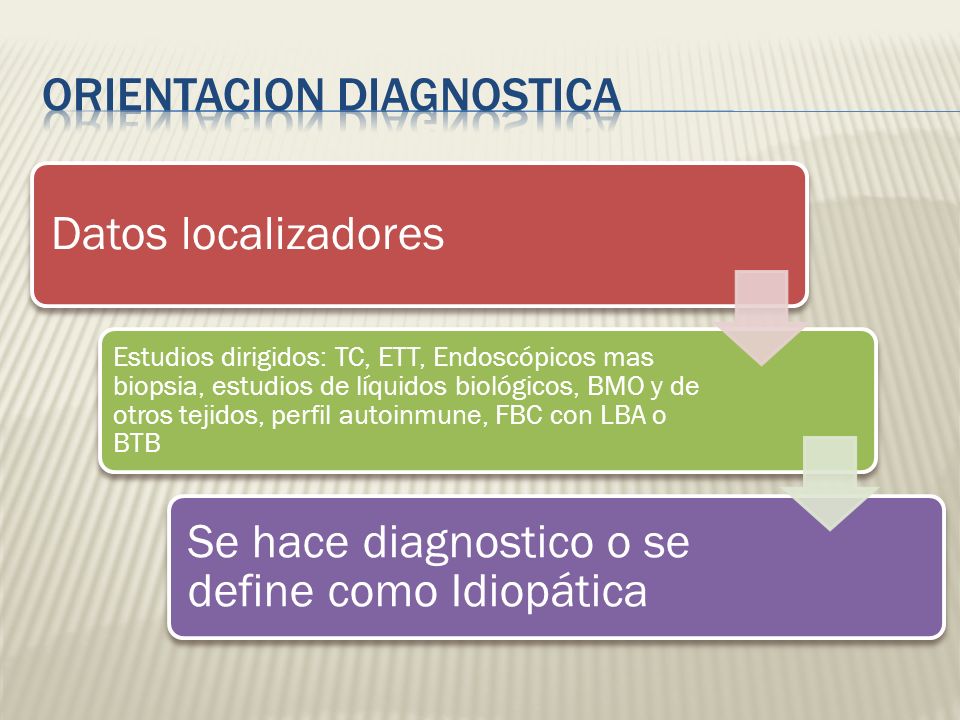 ORIENTACION DIAGNOSTICA

Datos localizadores

Estudios dirigidos: TC, ETT, Endoscópicos mas biopsia, estudios de líquidos biológicos, BMO y de otros tejidos, perfil autoinmune, FBC con LBA o BTB

Se hace diagnostico o se define como Idiopática